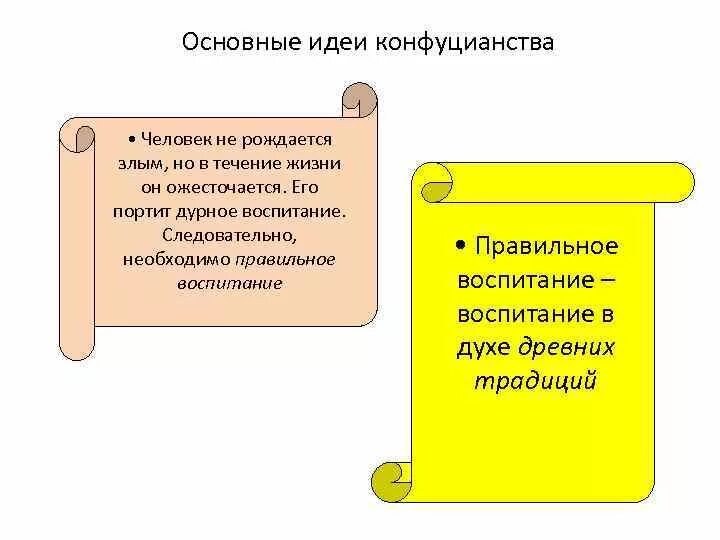 Основные идеи конфуцианства

• Человек не рождается злым, но в течение жизни он ожесточается. Его портит дурное воспитание. Следовательно, необходимо правильное воспитание

• Правильное воспитание – воспитание в духе древних традиций